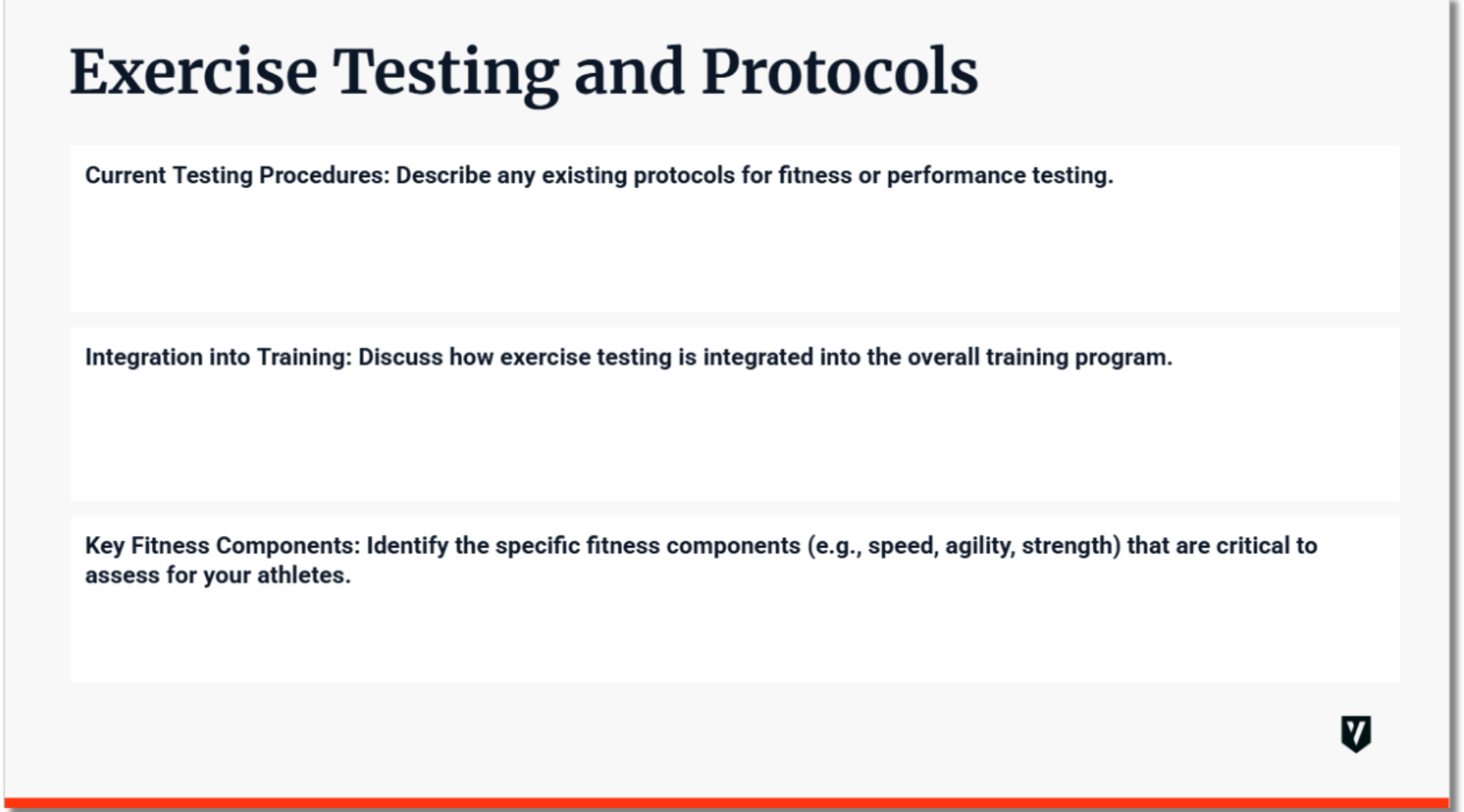 Exercise Testing and Protocols

Current Testing Procedures: Describe any existing protocols for fitness or performance testing.

Integration into Training: Discuss how exercise testing is integrated into the overall training program.

Key Fitness Components: Identify the specific fitness components (e.g., speed, agility, strength) that are critical to assess for your athletes.